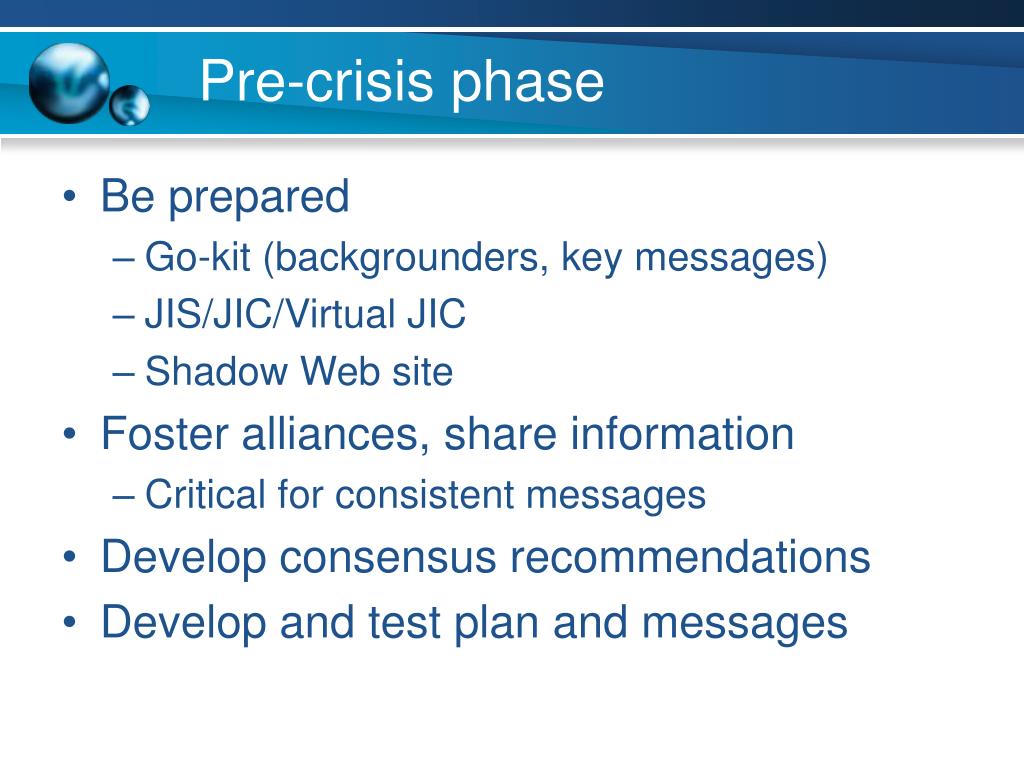 Pre-crisis phase

• Be prepared
– Go-kit (backgrounders, key messages)
– JIS/JIC/Virtual JIC
– Shadow Web site
• Foster alliances, share information
– Critical for consistent messages
• Develop consensus recommendations
• Develop and test plan and messages